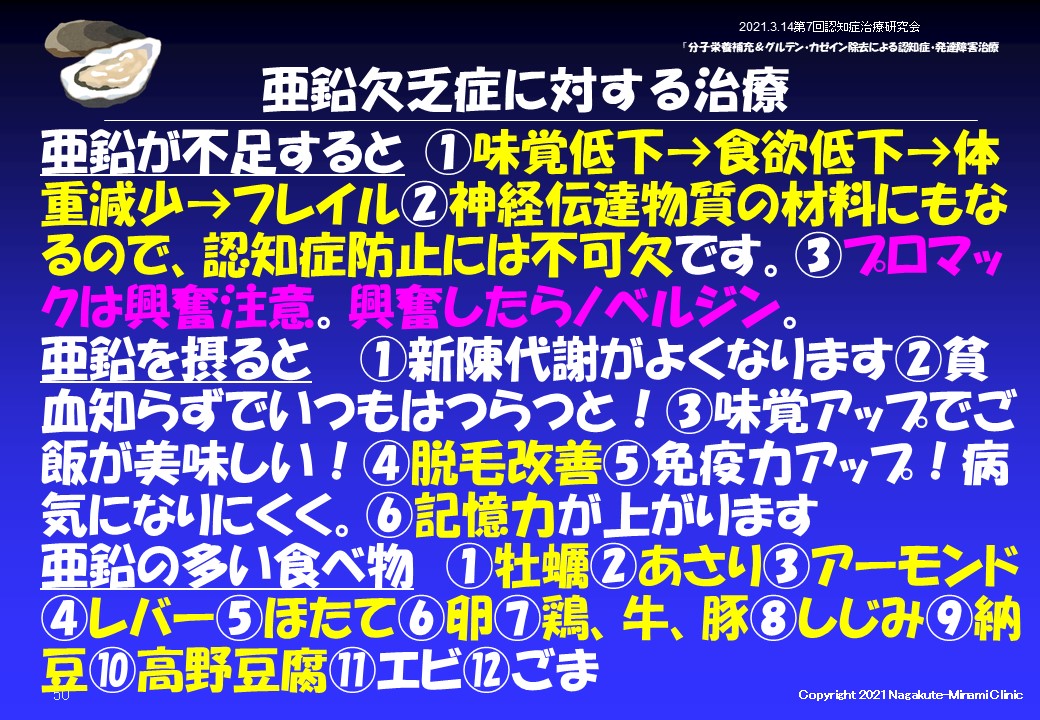 2021.3.14第7回認知症治療研究会
「分子栄養補充＆グルテン・カゼイン除去による認知症・発達障害治療

亜鉛欠乏症に対する治療

亜鉛が不足すると ①味覚低下→食欲低下→体重減少→フレイル②神経伝達物質の材料にもなるので、認知症防止には不可欠です。③プロマックは興奮注意。興奮したらノベルジン。

亜鉛を摂ると ①新陳代謝がよくなります②貧血知らずでいつもはつらつと！③味覚アップでご飯が美味しい！④脱毛改善⑤免疫力アップ！病気になりにくく。⑥記憶力が上がります

亜鉛の多い食べ物 ①牡蠣②あさり③アーモンド④レバー⑤ほたて⑥卵⑦鶏、牛、豚⑧しじみ⑨納豆⑩高野豆腐⑪エビ⑫ごま

50

Copyright 2021 Nagakute-Minami Clinic